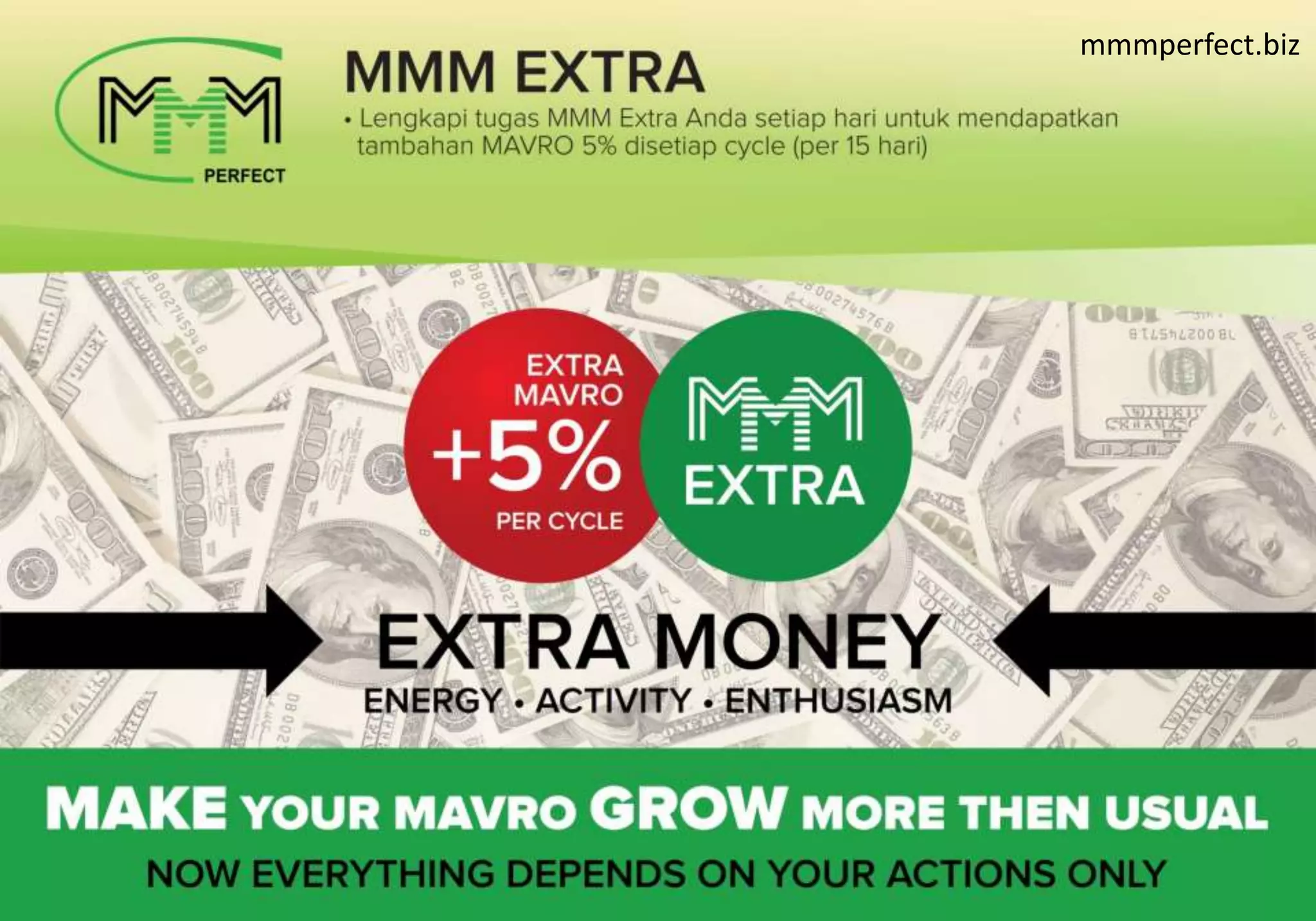 mmmperfect.biz

MMM PERFECT

MMM EXTRA

• Lengkapi tugas MMM Extra Anda setiap hari untuk mendapatkan tambahan MAVRO 5% disetiap cycle (per 15 hari)

EXTRA MAVRO +5% PER CYCLE

MMM EXTRA

EXTRA MONEY

ENERGY • ACTIVITY • ENTHUSIASM

MAKE YOUR MAVRO GROW MORE THEN USUAL

NOW EVERYTHING DEPENDS ON YOUR ACTIONS ONLY